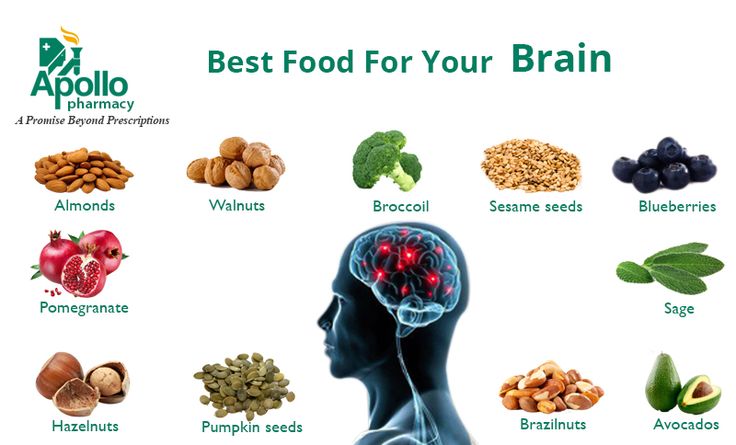 Apollo pharmacy
A Promise Beyond Prescriptions

Best Food For Your Brain

Almonds

Walnuts

Broccoil

Sesame seeds

Blueberries

Pomegranate

Sage

Hazelnuts

Pumpkin seeds

Brazilnuts

Avocados